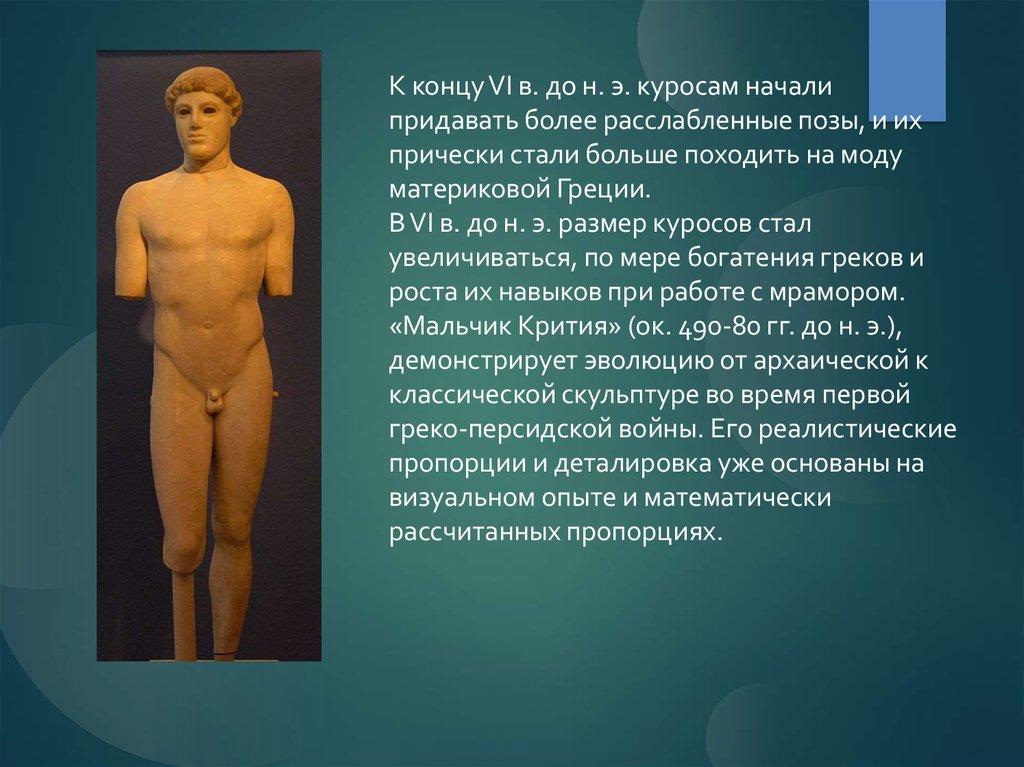 К концу VI в. до н. э. куросам начали придавать более расслабленные позы, и их прически стали больше походить на моду материковой Греции.
В VI в. до н. э. размер куросов стал увеличиваться, по мере богатения греков и роста их навыков при работе с мрамором. «Мальчик Крития» (ок. 490-80 гг. до н. э.), демонстрирует эволюцию от архаической к классической скульптуре во время первой греко-персидской войны. Его реалистические пропорции и деталировка уже основаны на визуальном опыте и математически рассчитанных пропорциях.